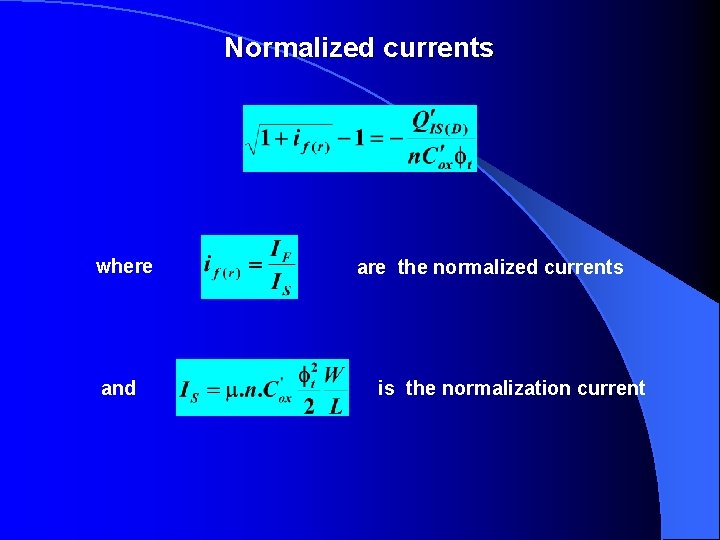 Normalized currents

$\sqrt{1+i_{f(r)}}-1=-\frac{Q'_{IS(D)}}{nC'_{ox}\phi_t}$

where $i_{f(r)}=\frac{I_F}{I_S}$ are the normalized currents

and $I_S=\mu.n.C'_{ox}\frac{\phi_t^2}{2}\frac{W}{L}$ is the normalization current